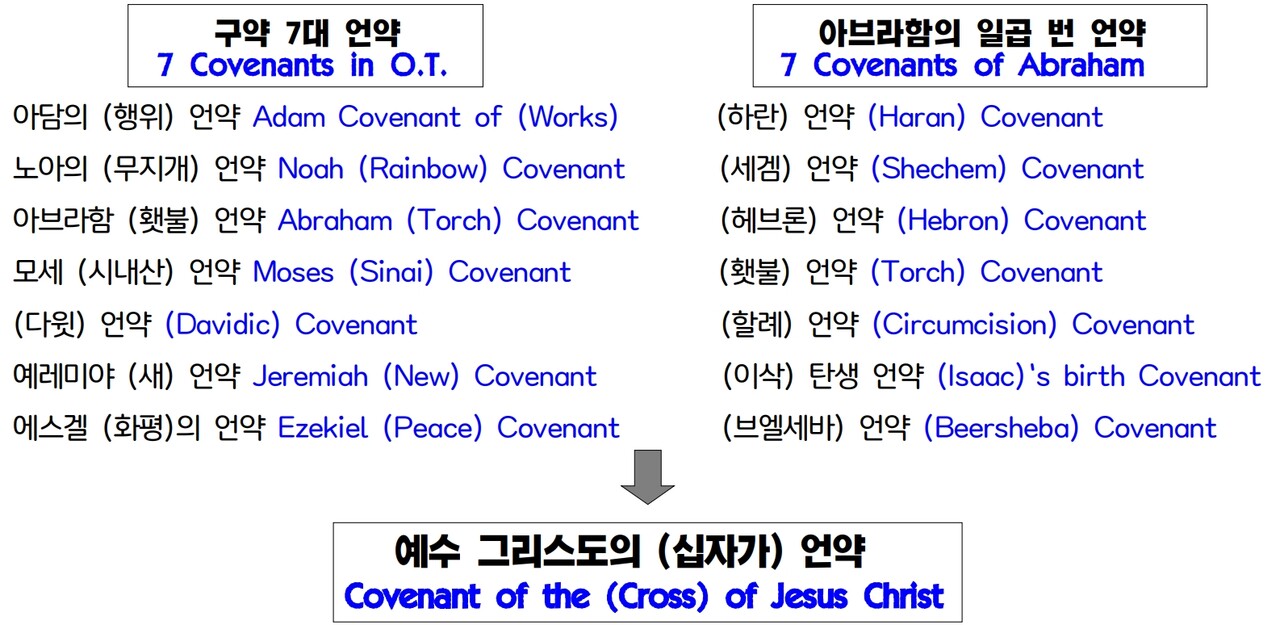 구약 7대 언약
7 Covenants in O.T.

아담의 (행위) 언약 Adam Covenant of (Works)
노아의 (무지개) 언약 Noah (Rainbow) Covenant
아브라함 (횃불) 언약 Abraham (Torch) Covenant
모세 (시내산) 언약 Moses (Sinai) Covenant
(다윗) 언약 (Davidic) Covenant
예레미야 (새) 언약 Jeremiah (New) Covenant
에스겔 (화평)의 언약 Ezekiel (Peace) Covenant

아브라함의 일곱 번 언약
7 Covenants of Abraham

(하란) 언약 (Haran) Covenant
(세겜) 언약 (Shechem) Covenant
(헤브론) 언약 (Hebron) Covenant
(횃불) 언약 (Torch) Covenant
(할례) 언약 (Circumcision) Covenant
(이삭) 탄생 언약 (Isaac)'s birth Covenant
(브엘세바) 언약 (Beersheba) Covenant

예수 그리스도의 (십자가) 언약
Covenant of the (Cross) of Jesus Christ